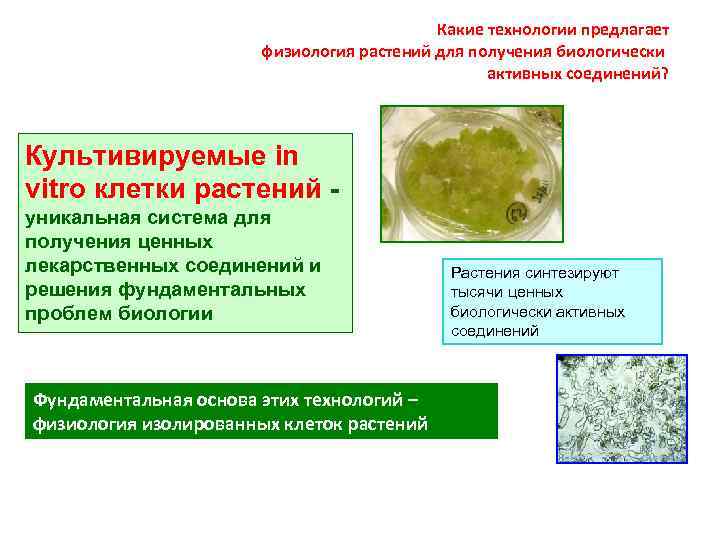 Какие технологии предлагает физиология растений для получения биологически активных соединений?

Культивируемые in vitro клетки растений - уникальная система для получения ценных лекарственных соединений и решения фундаментальных проблем биологии

Растения синтезируют тысячи ценных биологически активных соединений

Фундаментальная основа этих технологий – физиология изолированных клеток растений